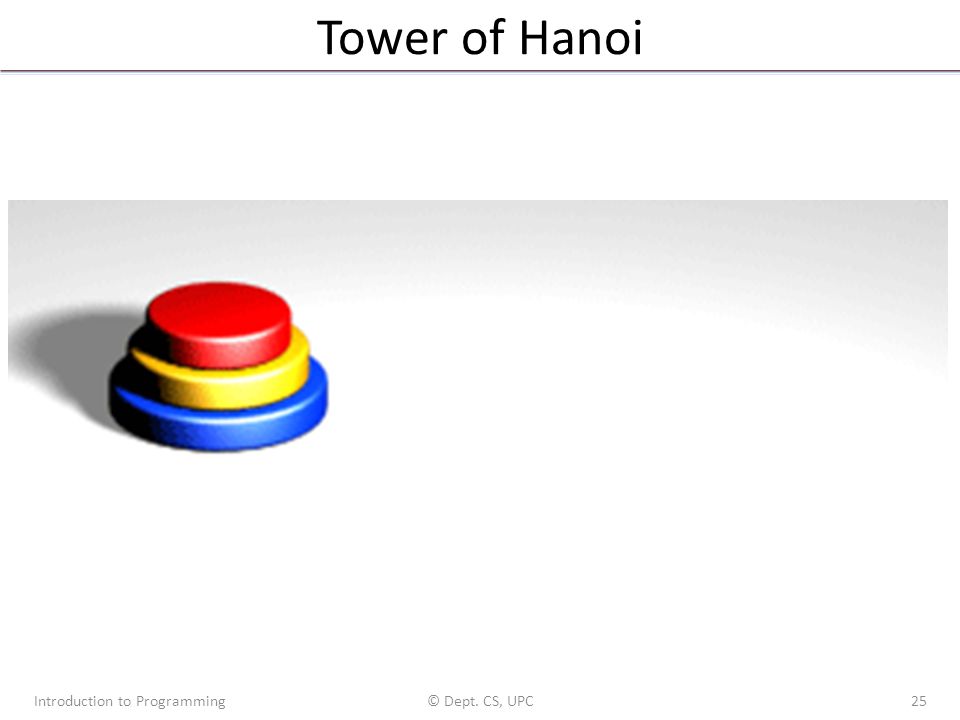 Tower of Hanoi

Introduction to Programming

© Dept. CS, UPC

25